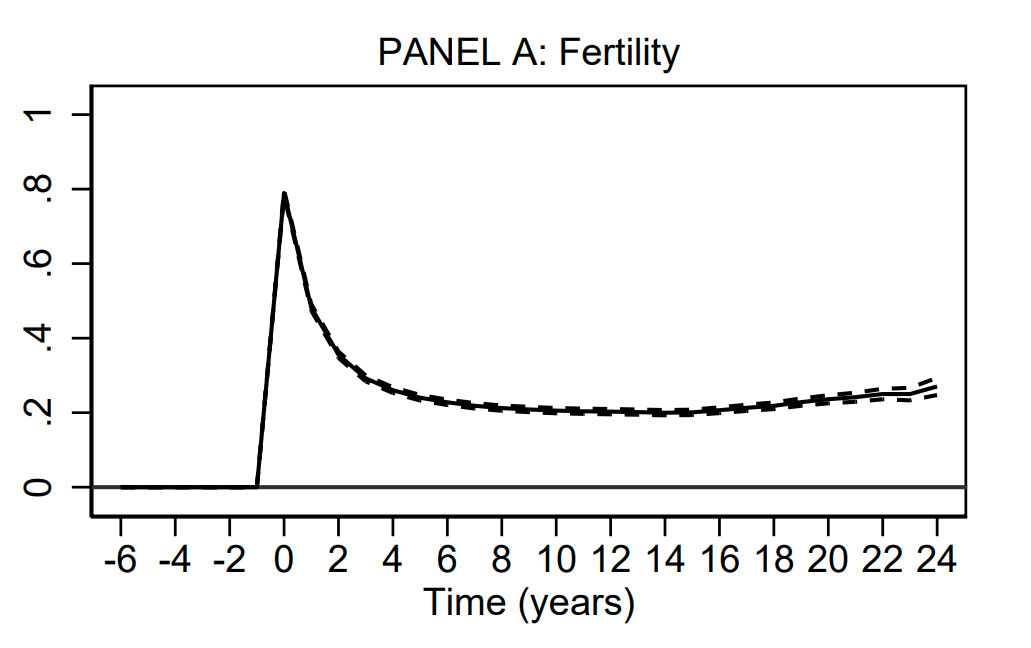 PANEL A: Fertility

1
.8
.6
.4
.2
0

-6 -4 -2 0 2 4 6 8 10 12 14 16 18 20 22 24

Time (years)